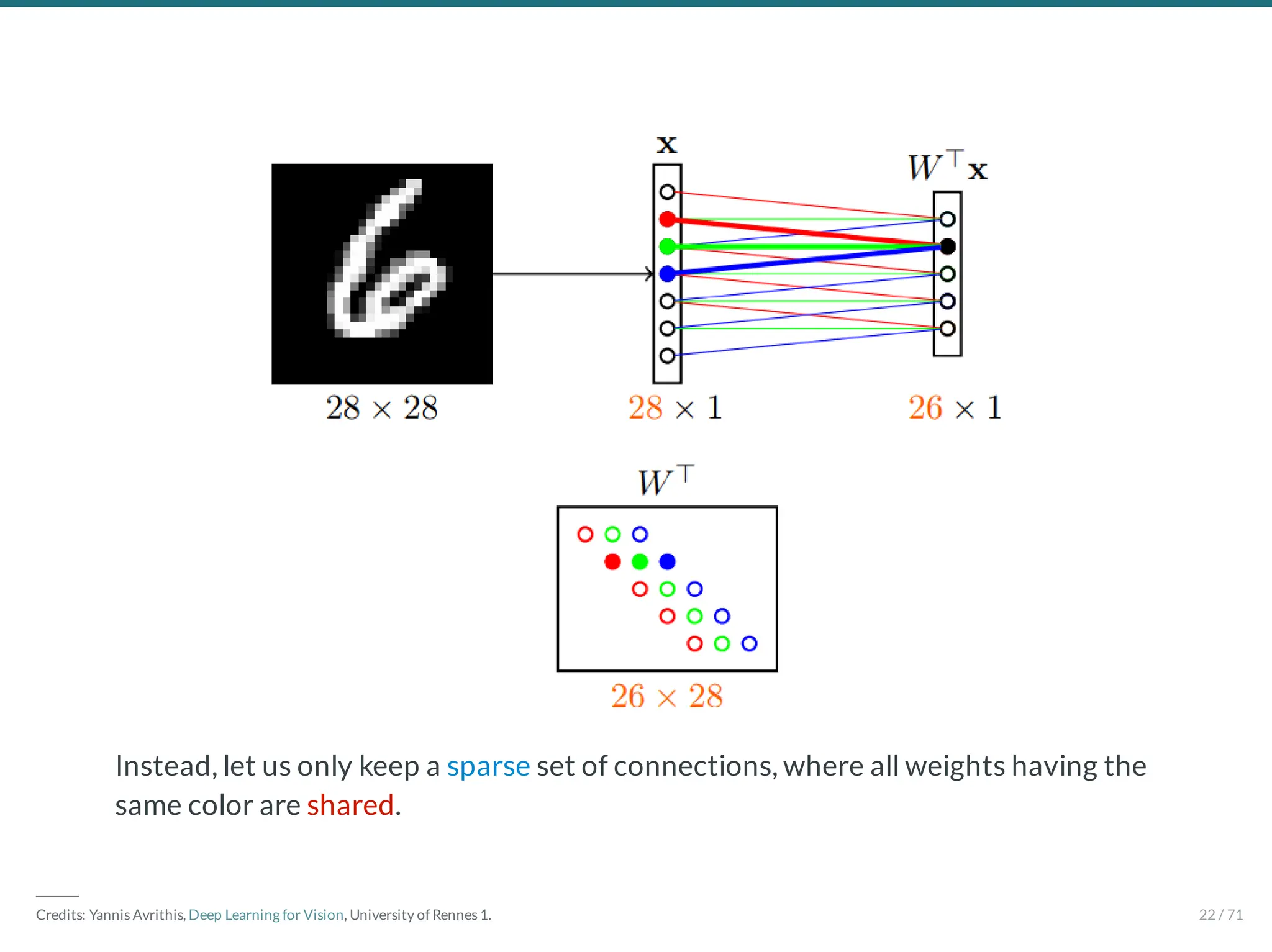 $\mathbf{x}$

$W^\top \mathbf{x}$

$28 \times 28$

$28 \times 1$

$26 \times 1$

$W^\top$

$26 \times 28$

Instead, let us only keep a sparse set of connections, where all weights having the same color are shared.

Credits: Yannis Avrithis, Deep Learning for Vision, University of Rennes 1.

22 / 71